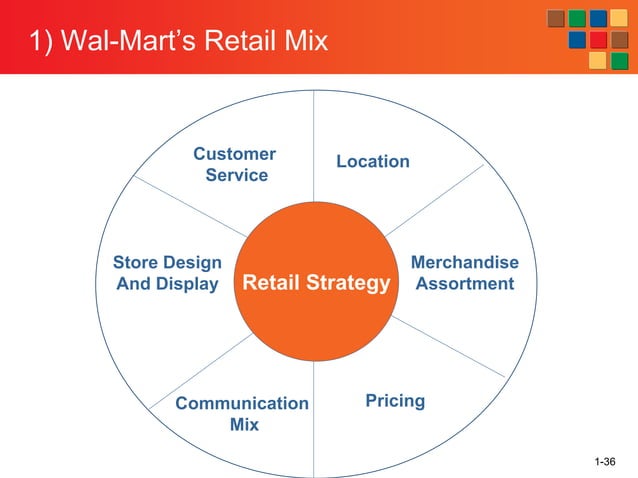 1) Wal-Mart's Retail Mix

Customer Service

Location

Store Design And Display

Retail Strategy

Merchandise Assortment

Communication Mix

Pricing

1-36